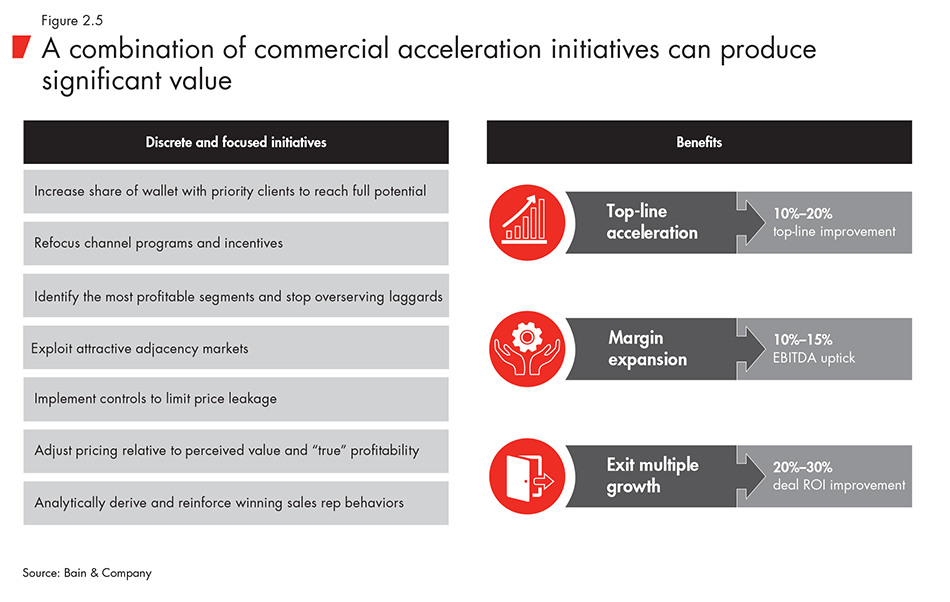 Figure 2.5

A combination of commercial acceleration initiatives can produce significant value

Discrete and focused initiatives

Increase share of wallet with priority clients to reach full potential

Refocus channel programs and incentives

Identify the most profitable segments and stop overserving laggards

Exploit attractive adjacency markets

Implement controls to limit price leakage

Adjust pricing relative to perceived value and "true" profitability

Analytically derive and reinforce winning sales rep behaviors

Benefits

Top-line acceleration

10%–20% top-line improvement

Margin expansion

10%–15% EBITDA uptick

Exit multiple growth

20%–30% deal ROI improvement

Source: Bain & Company